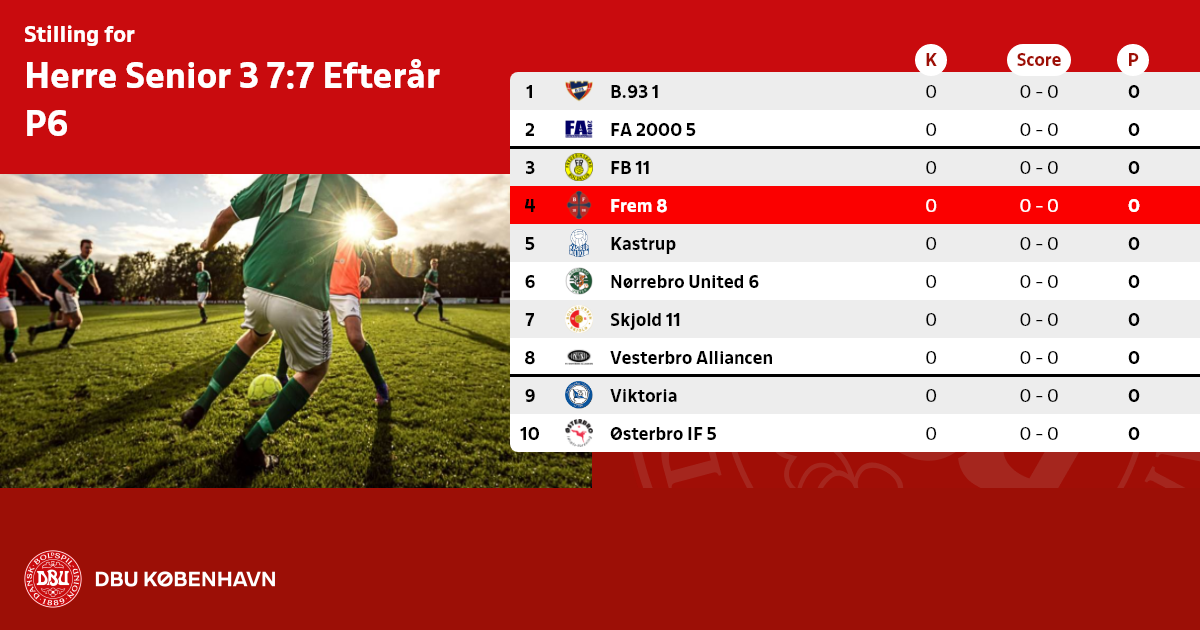 Stilling for
Herre Senior 3 7:7 Efterår P6

|  |  | K | Score | P |
|---|---|---|---|---|
| 1 | B.93 1 | 0 | 0 - 0 | 0 |
| 2 | FA 2000 5 | 0 | 0 - 0 | 0 |
| 3 | FB 11 | 0 | 0 - 0 | 0 |
| 4 | Frem 8 | 0 | 0 - 0 | 0 |
| 5 | Kastrup | 0 | 0 - 0 | 0 |
| 6 | Nørrebro United 6 | 0 | 0 - 0 | 0 |
| 7 | Skjold 11 | 0 | 0 - 0 | 0 |
| 8 | Vesterbro Alliancen | 0 | 0 - 0 | 0 |
| 9 | Viktoria | 0 | 0 - 0 | 0 |
| 10 | Østerbro IF 5 | 0 | 0 - 0 | 0 |

DBU KØBENHAVN